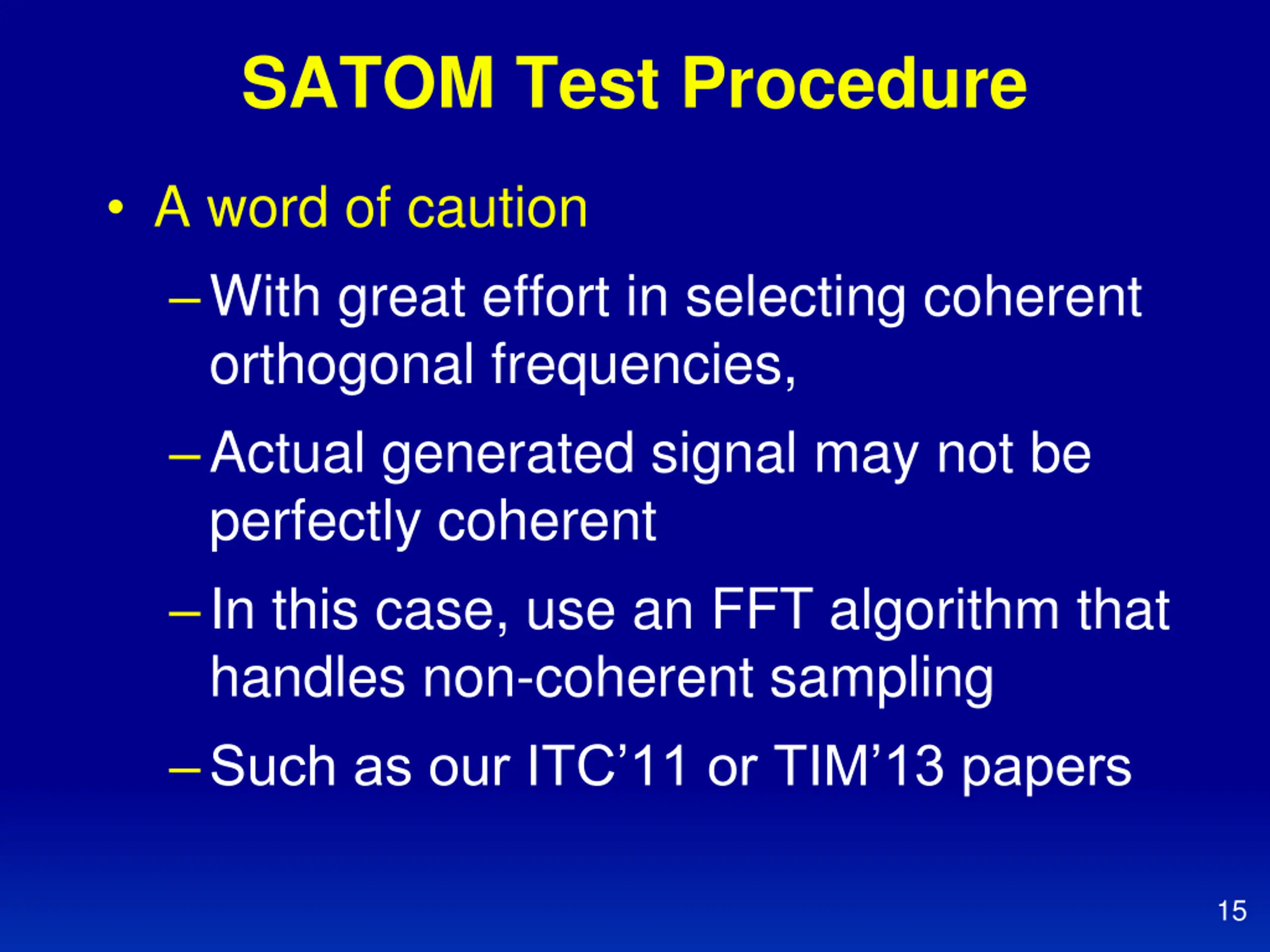 SATOM Test Procedure

• A word of caution

– With great effort in selecting coherent orthogonal frequencies,

– Actual generated signal may not be perfectly coherent

– In this case, use an FFT algorithm that handles non-coherent sampling

– Such as our ITC’11 or TIM’13 papers

15